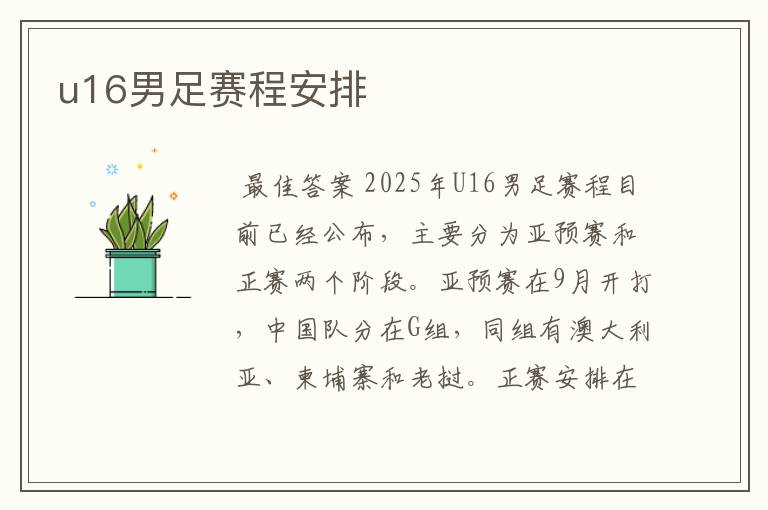 u16男足赛程安排

最佳答案 2025年U16男足赛程目前已经公布，主要分为亚预赛和正赛两个阶段。亚预赛在9月开打，中国队分在G组，同组有澳大利亚、柬埔寨和老挝。正赛安排在